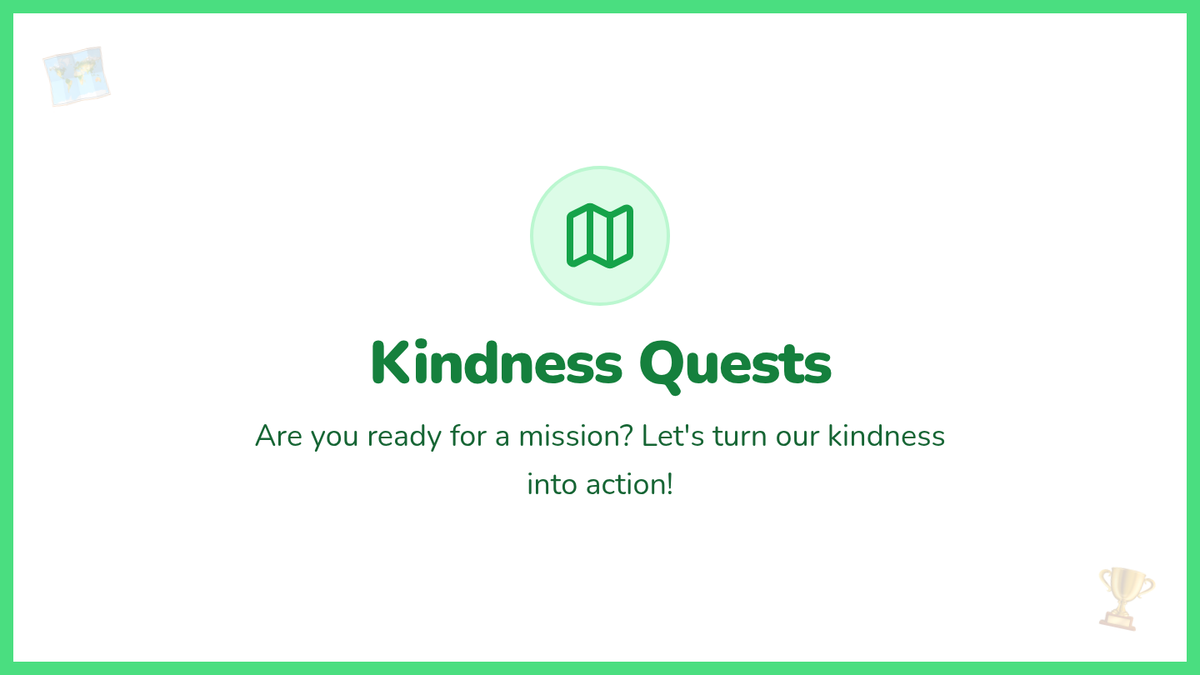 Kindness Quests

Are you ready for a mission? Let's turn our kindness into action!